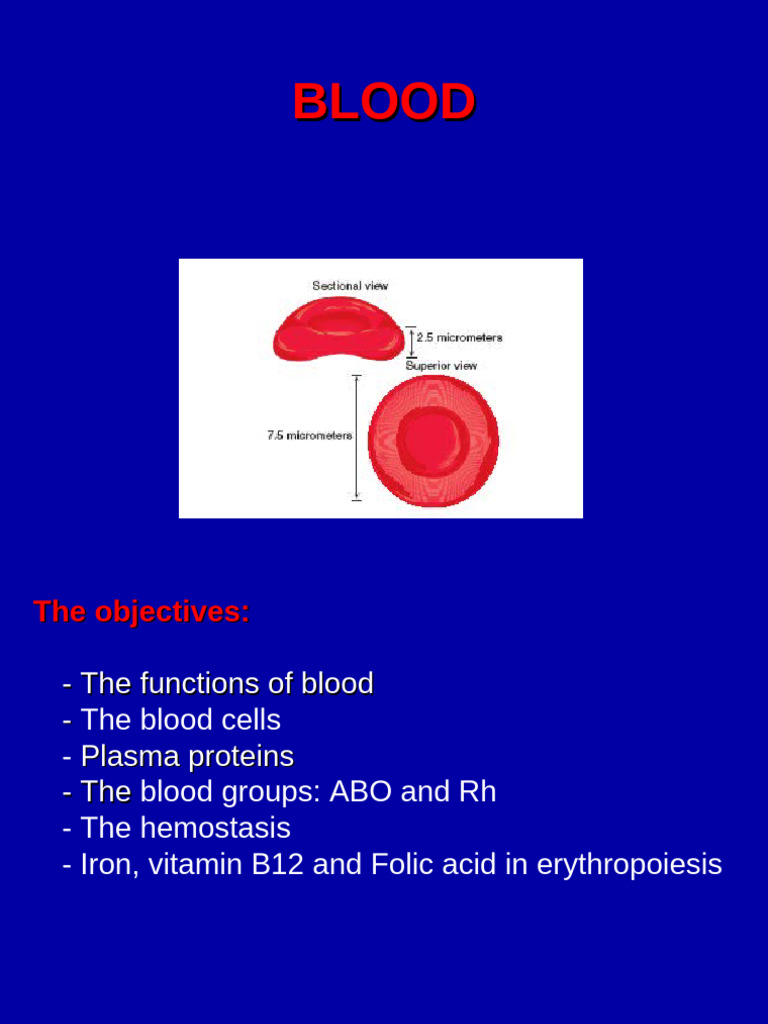 BLOOD

Sectional view

2.5 micrometers

Superior view

7.5 micrometers

The objectives:

- The functions of blood
- The blood cells
- Plasma proteins
- The blood groups: ABO and Rh
- The hemostasis
- Iron, vitamin B12 and Folic acid in erythropoiesis